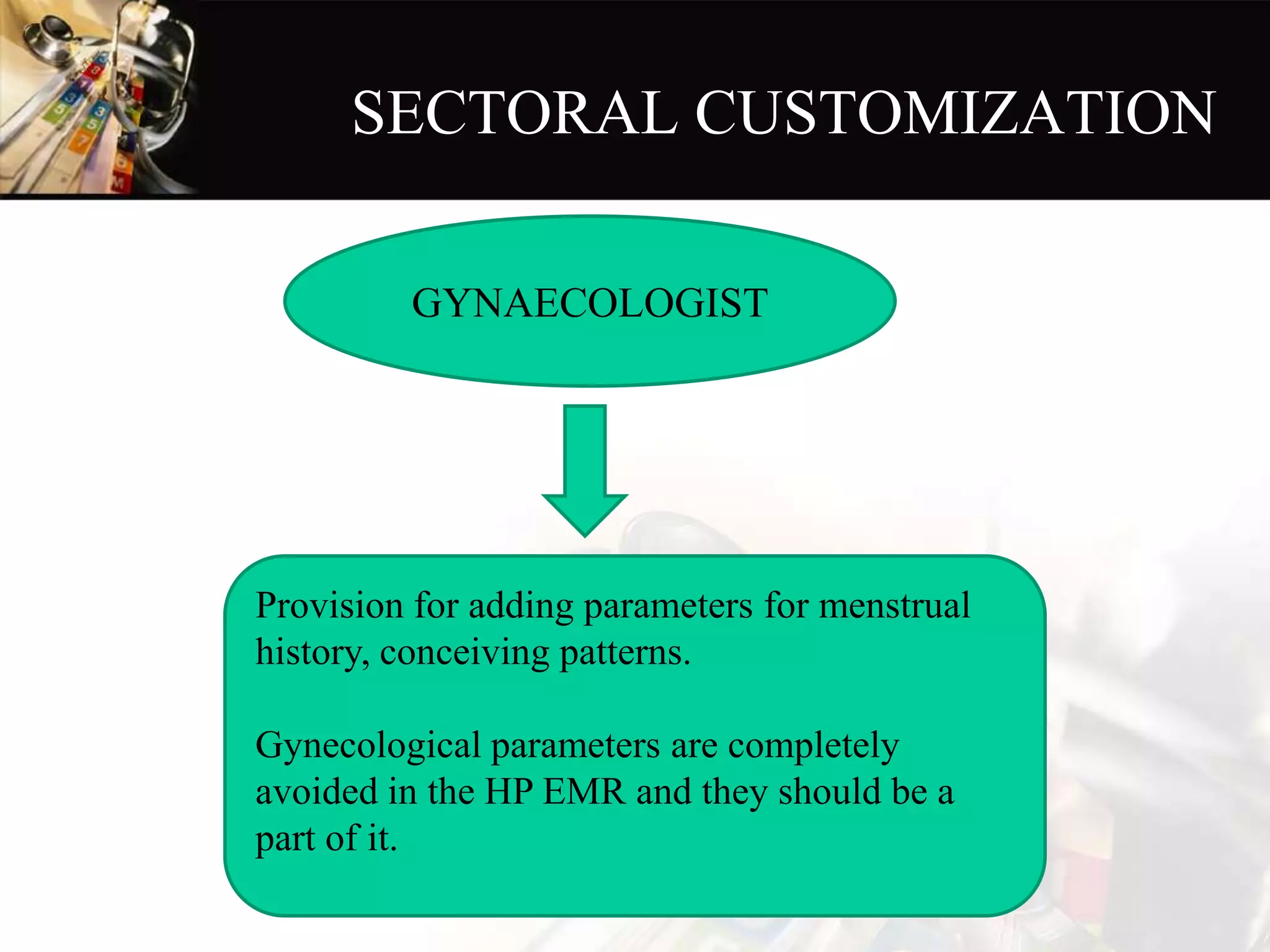 SECTORAL CUSTOMIZATION

GYNAECOLOGIST

Provision for adding parameters for menstrual history, conceiving patterns.

Gynecological parameters are completely avoided in the HP EMR and they should be a part of it.